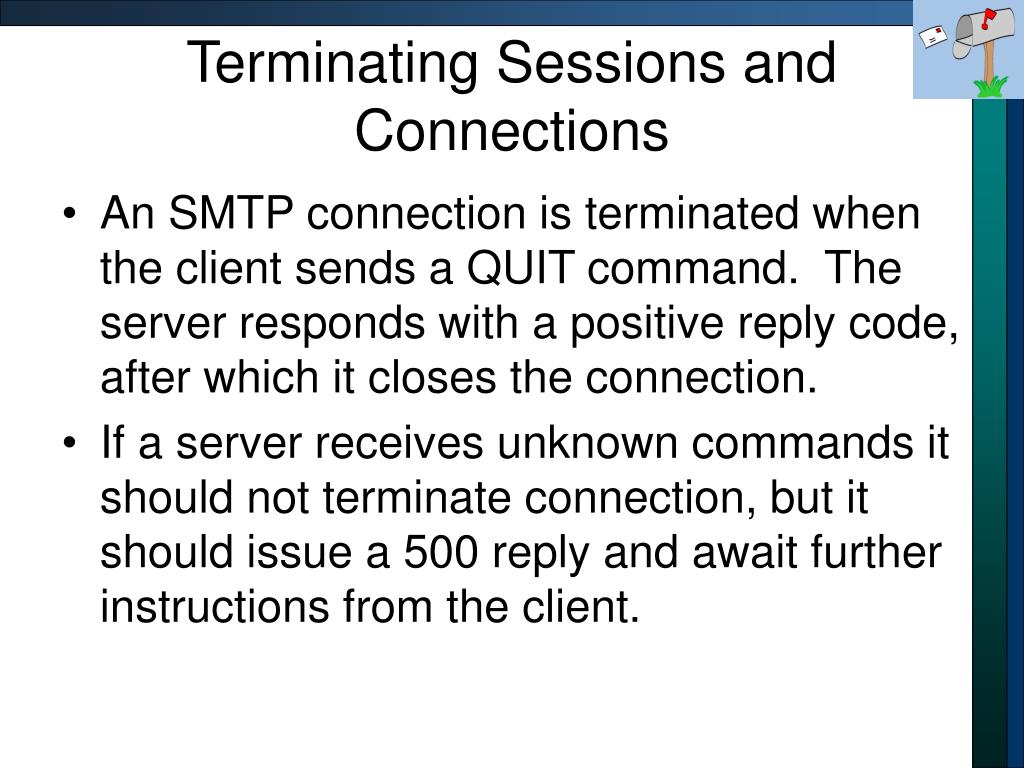 Terminating Sessions and Connections

• An SMTP connection is terminated when the client sends a QUIT command. The server responds with a positive reply code, after which it closes the connection.

• If a server receives unknown commands it should not terminate connection, but it should issue a 500 reply and await further instructions from the client.